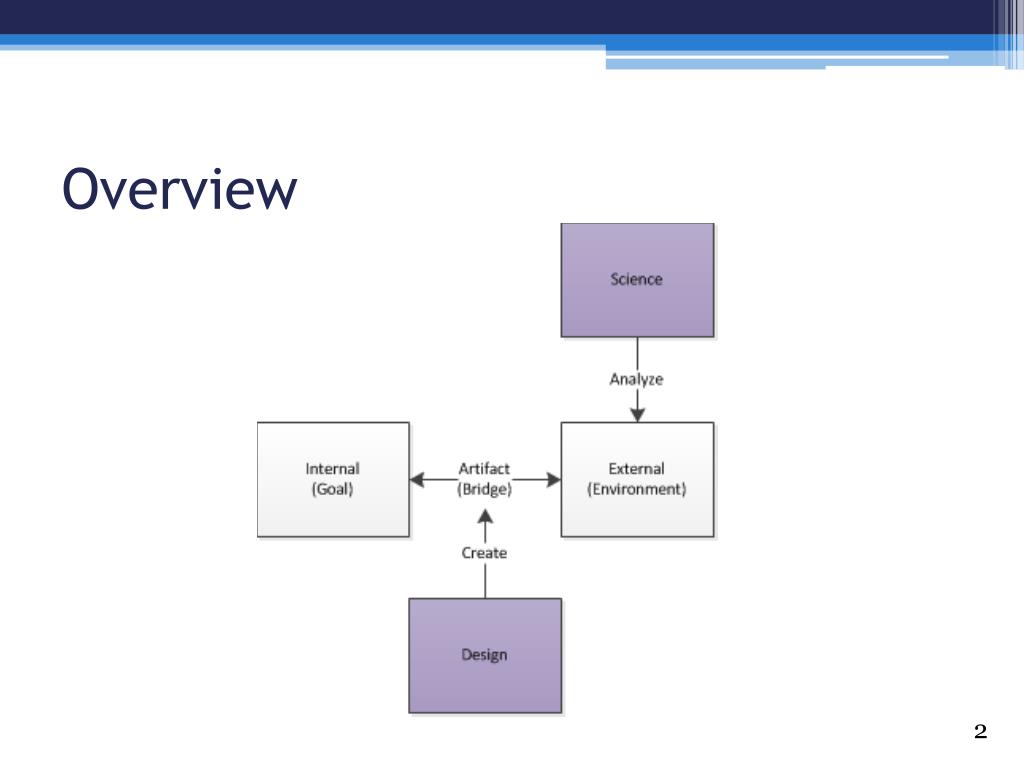 Overview

Science

Analyze

Internal
(Goal)

Artifact
(Bridge)

External
(Environment)

Create

Design

2